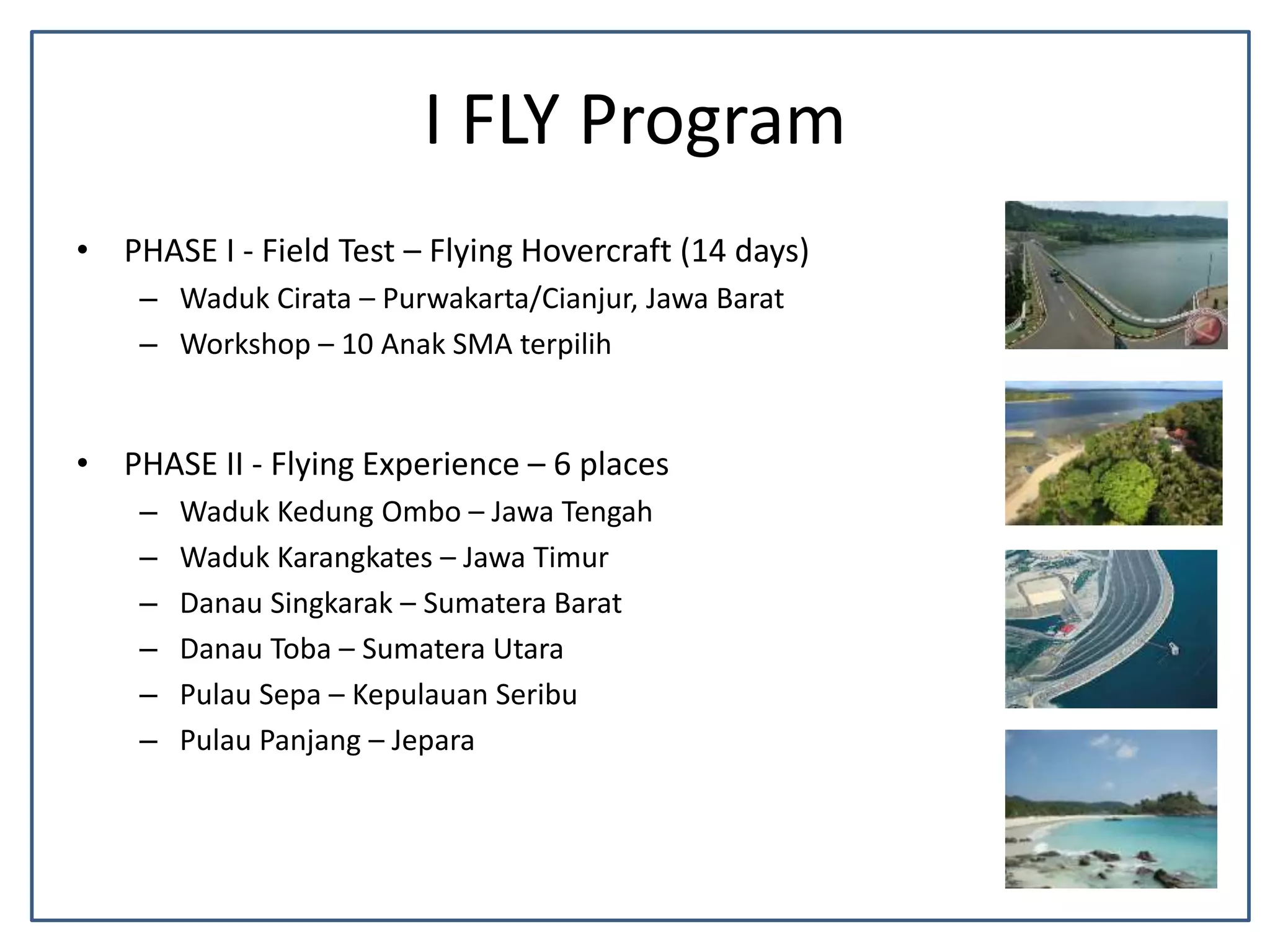 I FLY Program

• PHASE I - Field Test – Flying Hovercraft (14 days)
  – Waduk Cirata – Purwakarta/Cianjur, Jawa Barat
  – Workshop – 10 Anak SMA terpilih

• PHASE II - Flying Experience – 6 places
  – Waduk Kedung Ombo – Jawa Tengah
  – Waduk Karangkates – Jawa Timur
  – Danau Singkarak – Sumatera Barat
  – Danau Toba – Sumatera Utara
  – Pulau Sepa – Kepulauan Seribu
  – Pulau Panjang – Jepara